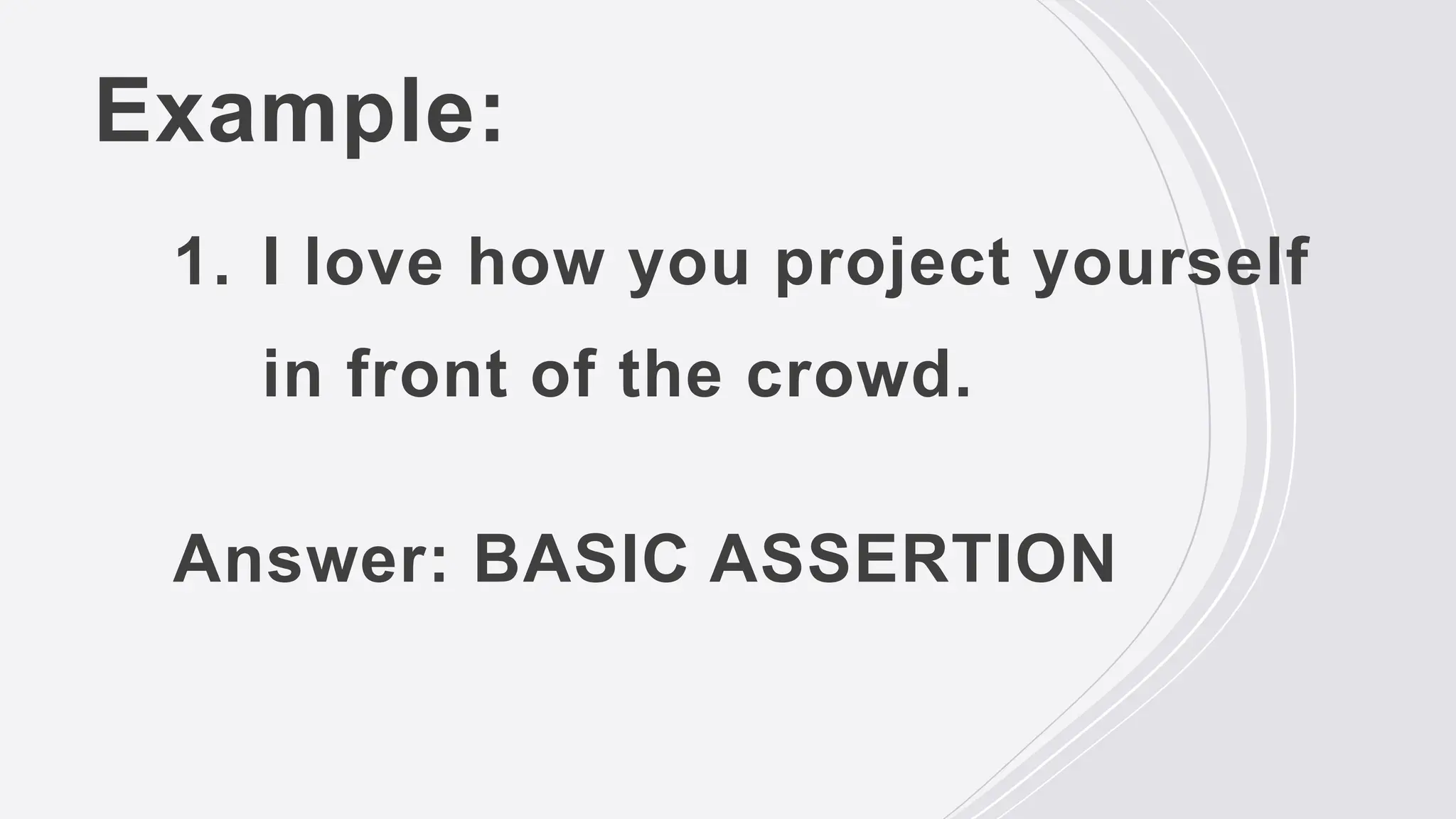 Example:

1. I love how you project yourself in front of the crowd.

Answer: BASIC ASSERTION